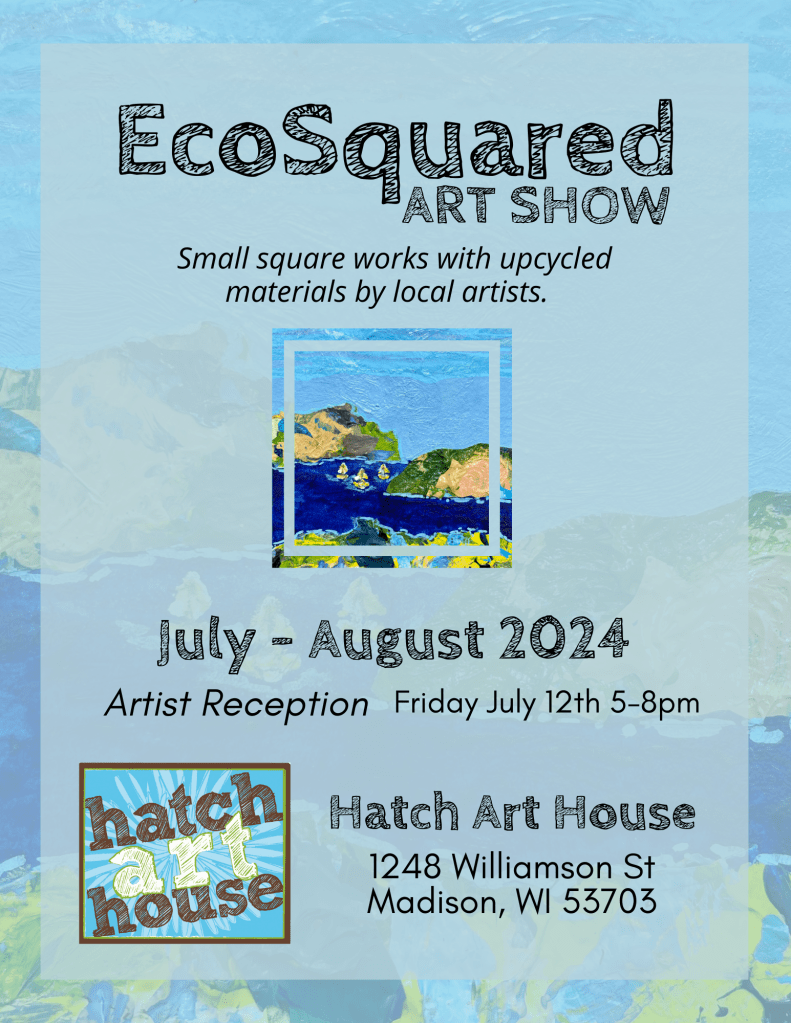 EcoSquared
ART SHOW

Small square works with upcycled materials by local artists.

July - August 2024

Artist Reception Friday July 12th 5-8pm

hatch art house

Hatch Art House

1248 Williamson St
Madison, WI 53703